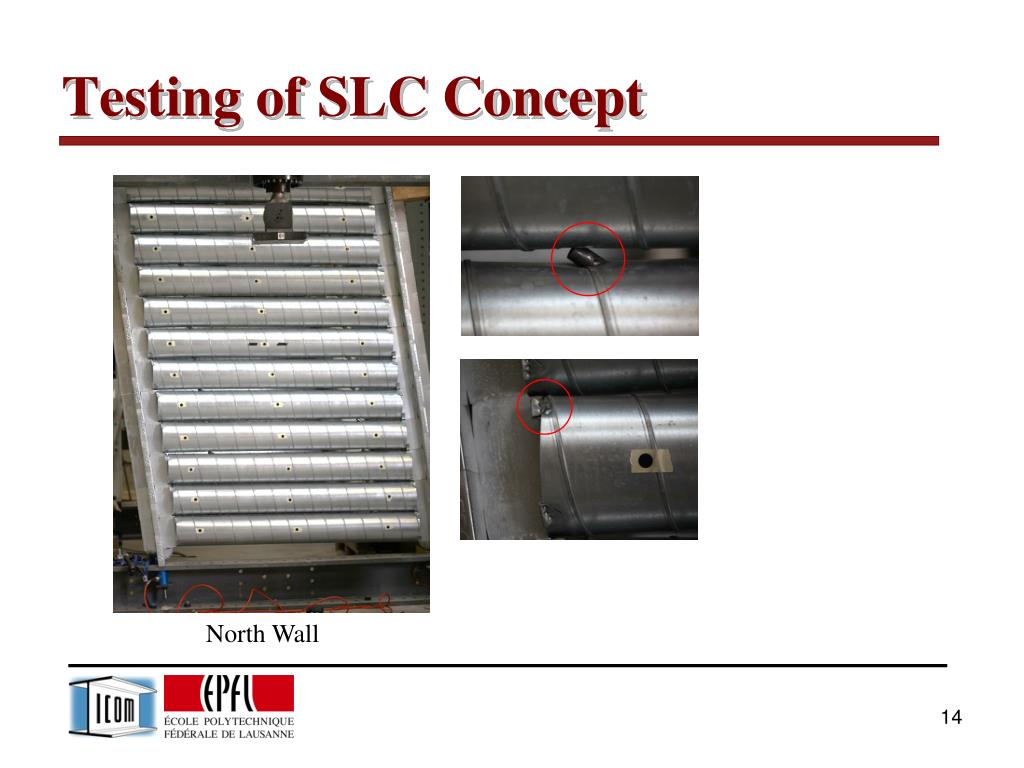 Testing of SLC Concept

North Wall

ICOM

EPFL
ÉCOLE POLYTECHNIQUE
FÉDÉRALE DE LAUSANNE

14